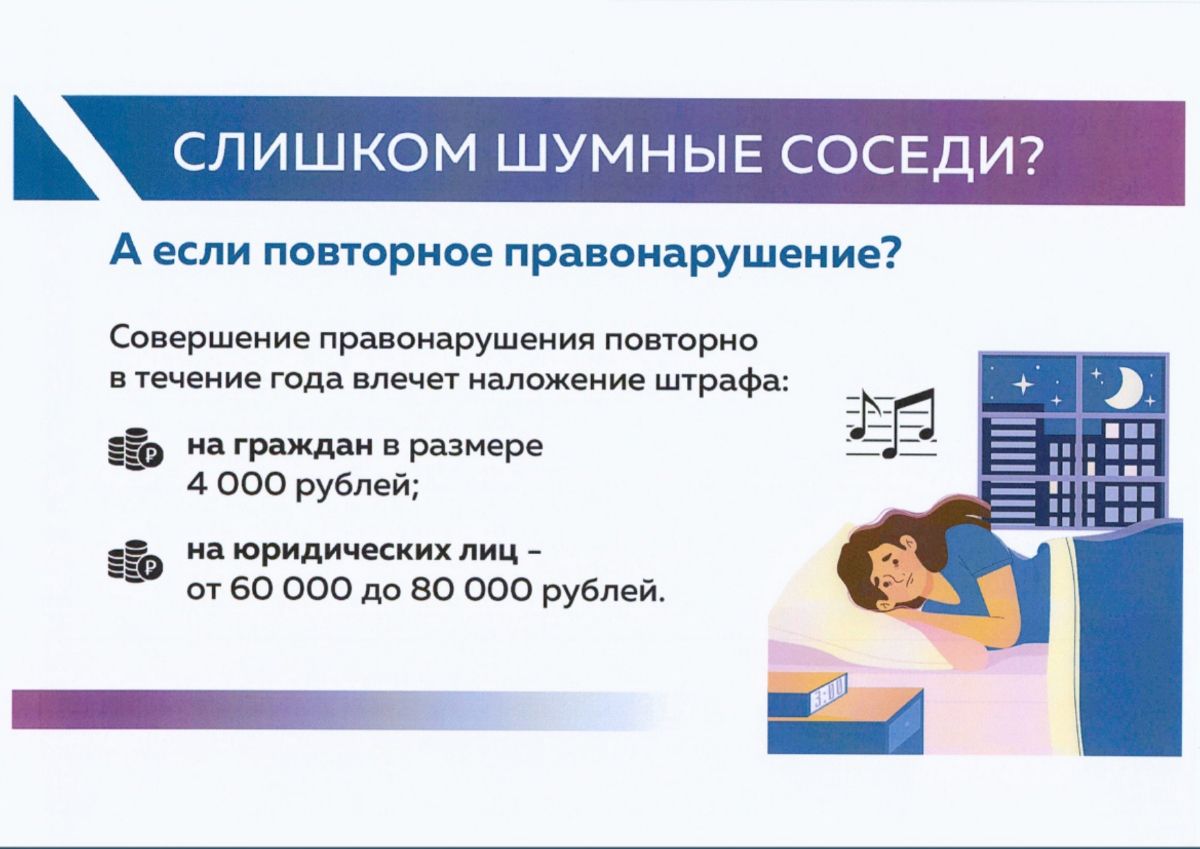 СЛИШКОМ ШУМНЫЕ СОСЕДИ?

А если повторное правонарушение?

Совершение правонарушения повторно в течение года влечет наложение штрафа:

на граждан в размере 4 000 рублей;

на юридических лиц – от 60 000 до 80 000 рублей.

3:00